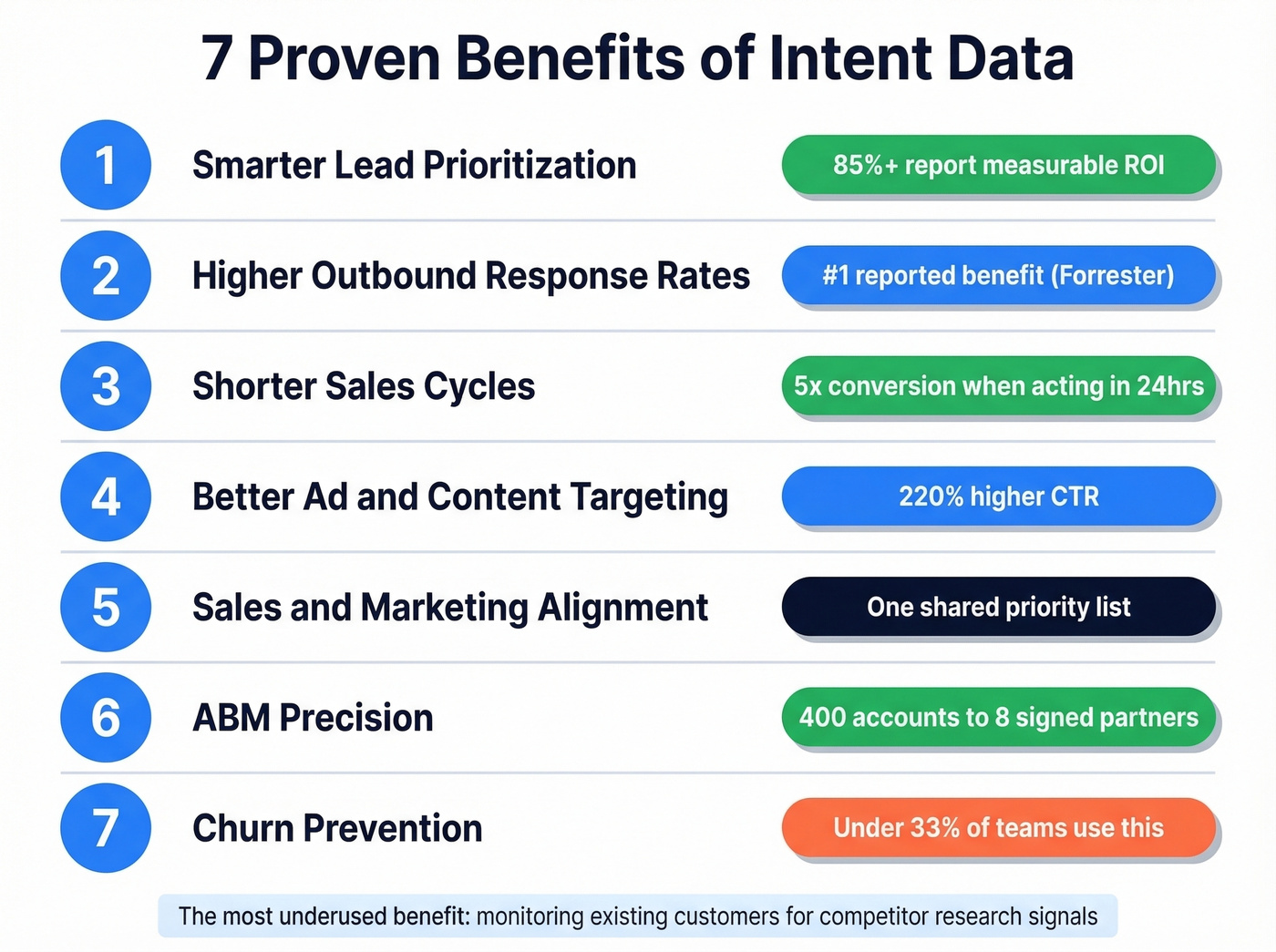 7 Proven Benefits of Intent Data

1 Smarter Lead Prioritization 85%+ report measurable ROI

2 Higher Outbound Response Rates #1 reported benefit (Forrester)

3 Shorter Sales Cycles 5x conversion when acting in 24hrs

4 Better Ad and Content Targeting 220% higher CTR

5 Sales and Marketing Alignment One shared priority list

6 ABM Precision 400 accounts to 8 signed partners

7 Churn Prevention Under 33% of teams use this

The most underused benefit: monitoring existing customers for competitor research signals